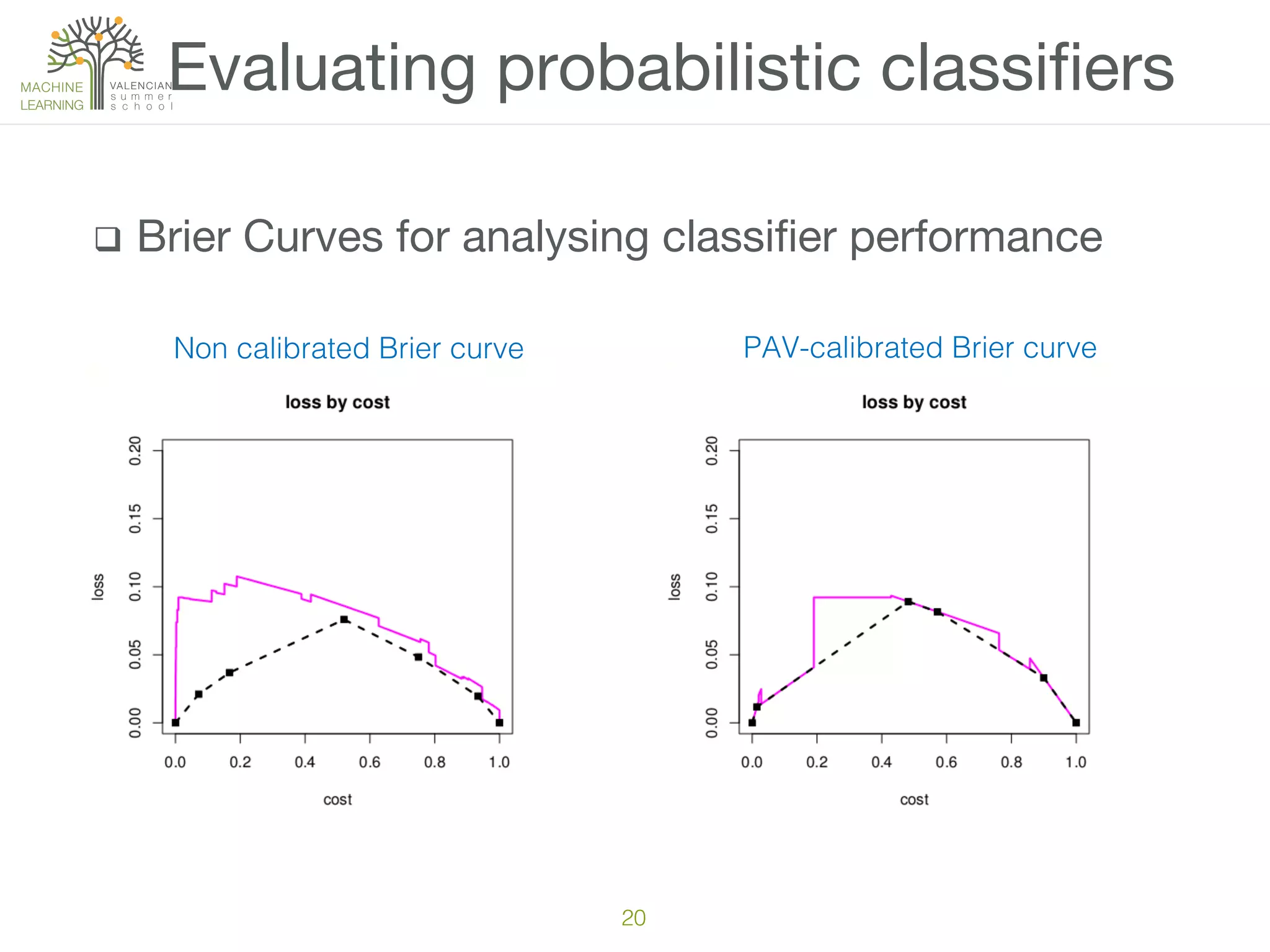 MACHINE LEARNING VALENCIAN summer school

Evaluating probabilistic classifiers

❑ Brier Curves for analysing classifier performance

Non calibrated Brier curve

loss by cost

loss

0.00 0.05 0.10 0.15 0.20

0.0 0.2 0.4 0.6 0.8 1.0

cost

PAV-calibrated Brier curve

loss by cost

loss

0.00 0.05 0.10 0.15 0.20

0.0 0.2 0.4 0.6 0.8 1.0

cost

20